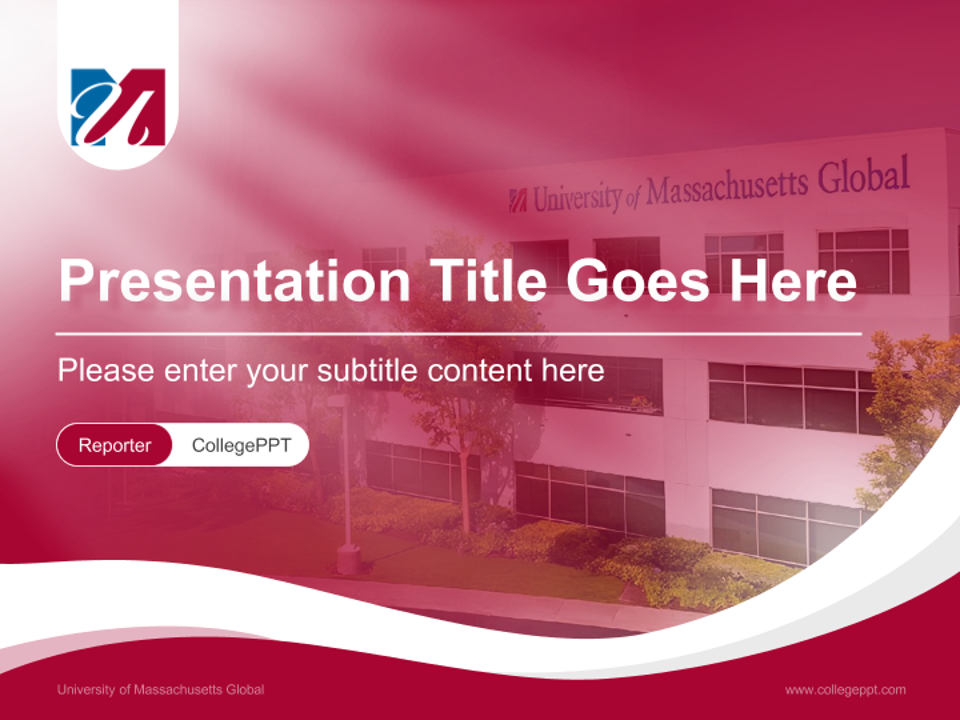 University of Massachusetts Global

Presentation Title Goes Here

Please enter your subtitle content here

Reporter CollegePPT

University of Massachusetts Global

www.collegeppt.com